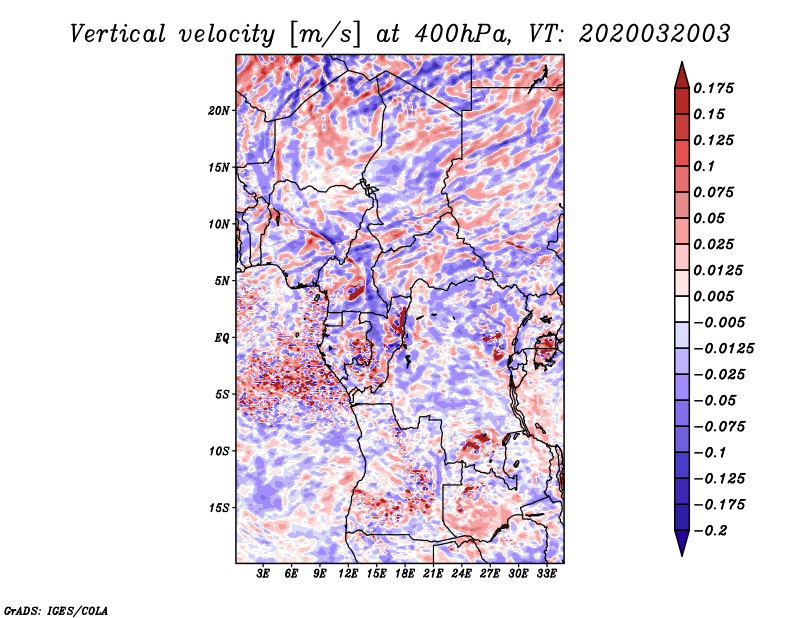 Vertical velocity [m/s] at 400hPa, VT: 2020032003

20N
15N
10N
5N
EQ
5S
10S
15S

3E 6E 9E 12E 15E 18E 21E 24E 27E 30E 33E

0.175
0.15
0.125
0.1
0.075
0.05
0.025
0.0125
0.005
−0.005
−0.0125
−0.025
−0.05
−0.075
−0.1
−0.125
−0.175
−0.2

GrADS: IGES/COLA